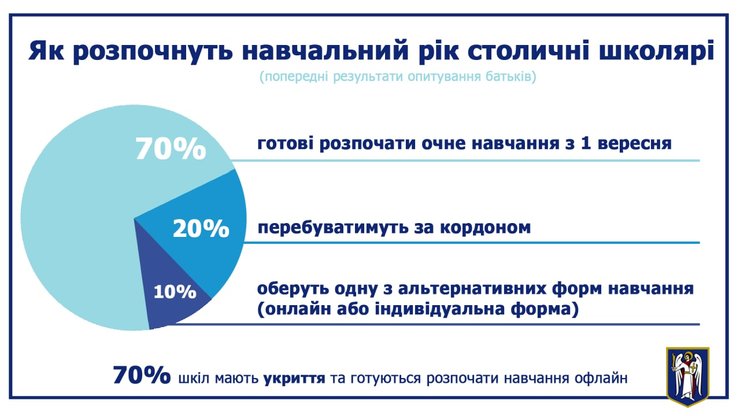 Як розпочнуть навчальний рік столичні школярі

(попередні результати опитування батьків)

70%

готові розпочати очне навчання з 1 вересня

20%

перебуватимуть за кордоном

10%

оберуть одну з альтернативних форм навчання (онлайн або індивідуальна форма)

70% шкіл мають укриття та готуються розпочати навчання офлайн